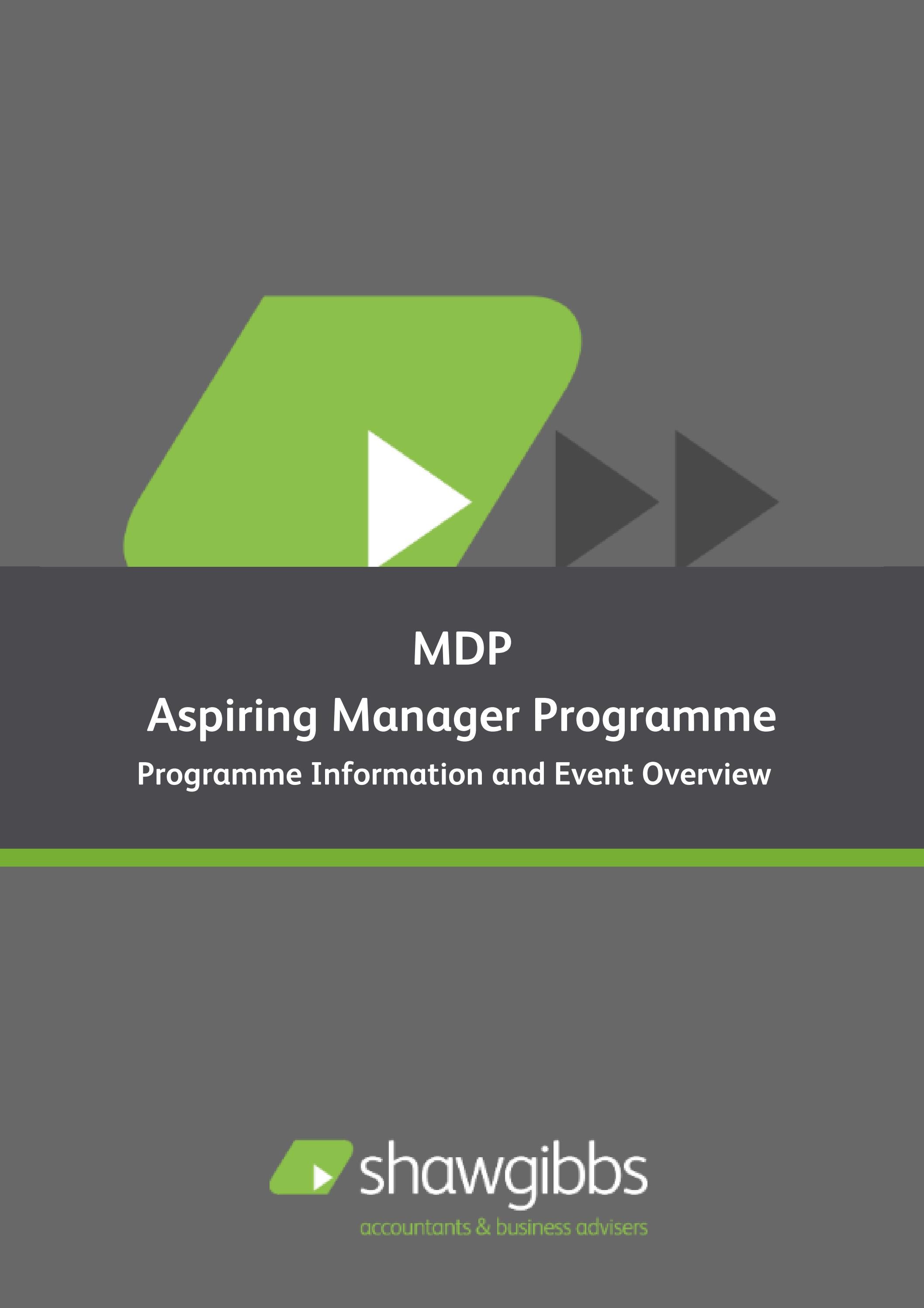 MDP

Aspiring Manager Programme

Programme Information and Event Overview

shawgibbs

accountants & business advisers